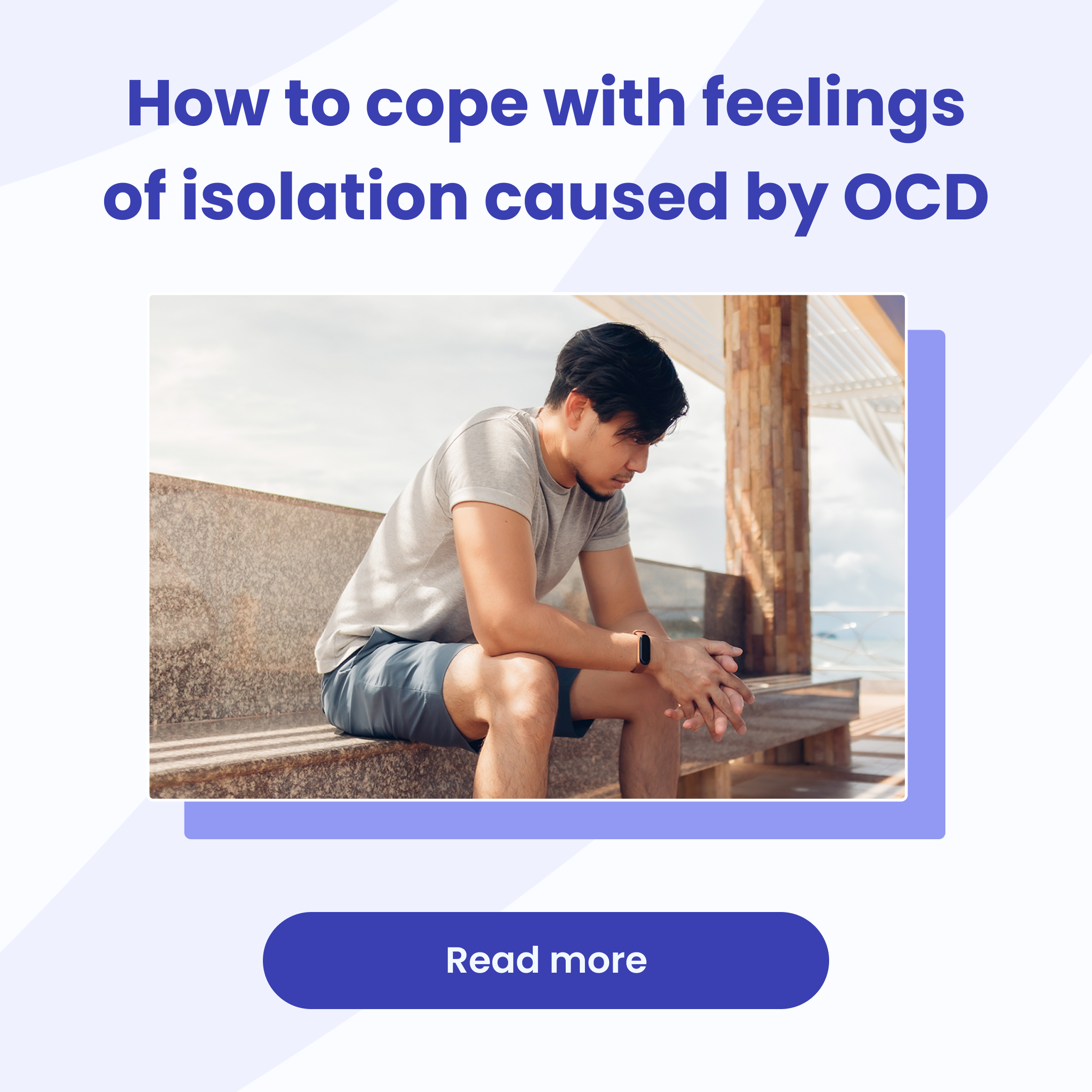 How to cope with feelings of isolation caused by OCD

Read more